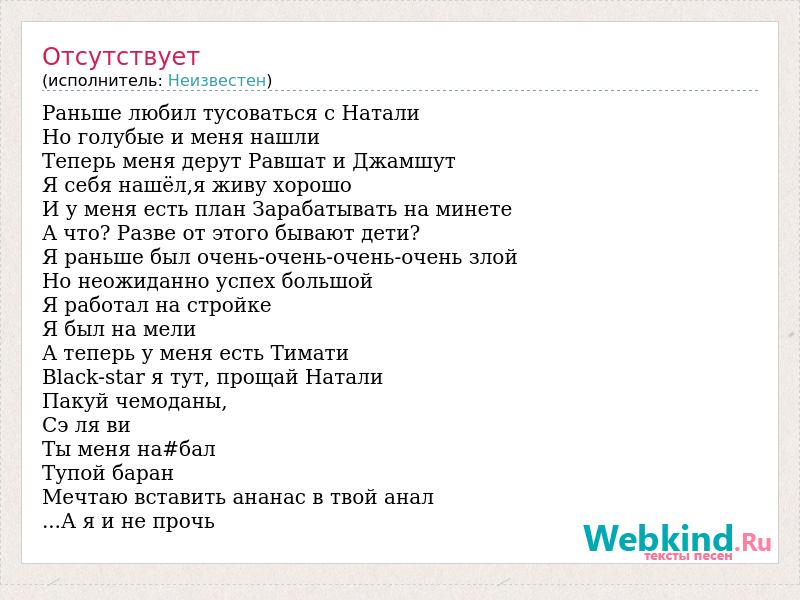 Отсутствует
(исполнитель: Неизвестен)

Раньше любил тусоваться с Натали
Но голубые и меня нашли
Теперь меня дерут Равшат и Джамшут
Я себя нашёл,я живу хорошо
И у меня есть план Зарабатывать на минете
А что? Разве от этого бывают дети?
Я раньше был очень-очень-очень-очень злой
Но неожиданно успех большой
Я работал на стройке
Я был на мели
А теперь у меня есть Тимати
Black-star я тут, прощай Натали
Пакуй чемоданы,
Сэ ля ви
Ты меня на#бал
Тупой баран
Мечтаю вставить ананас в твой анал
...А я и не прочь

Webkind.Ru
тексты песен